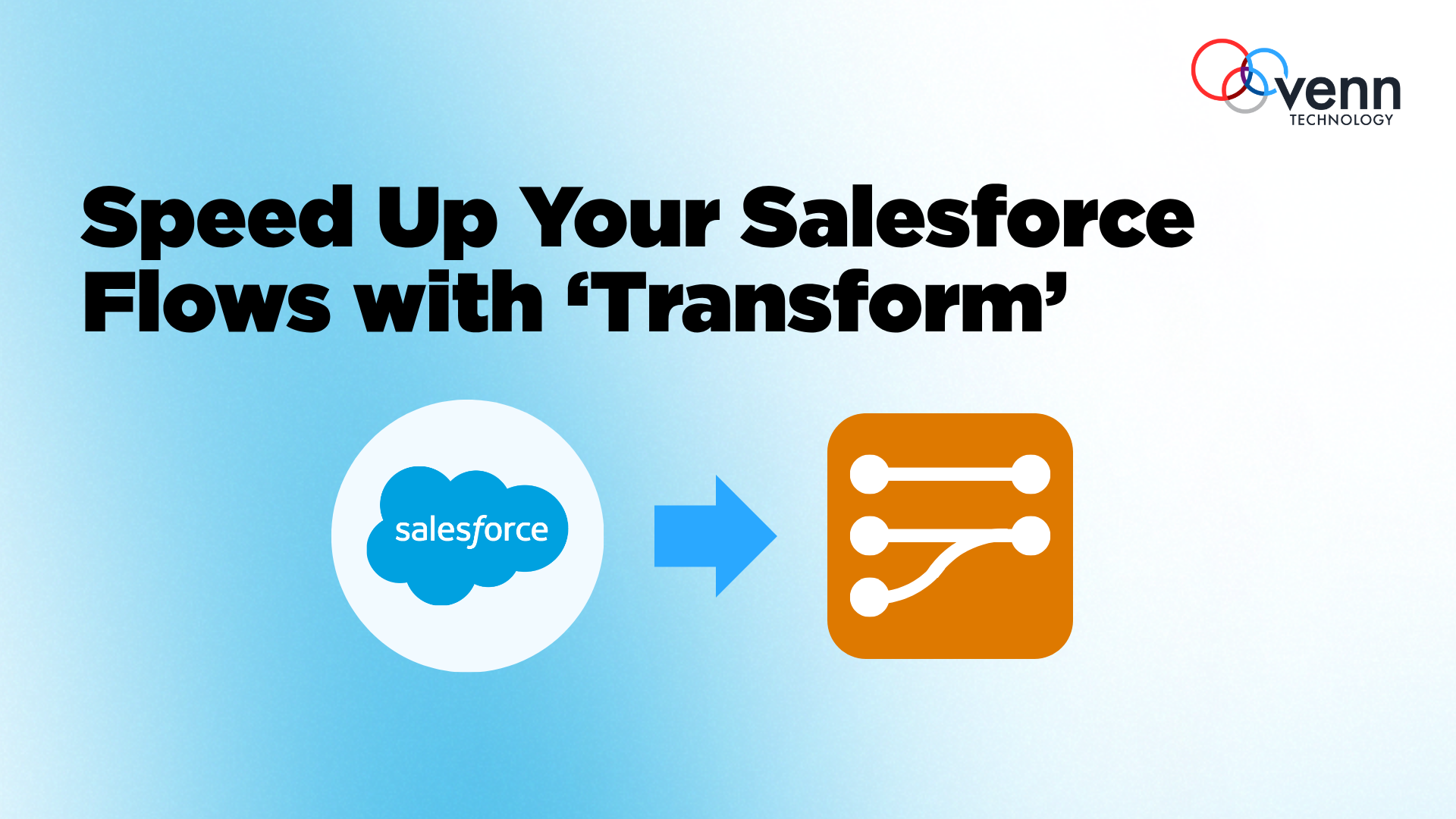 venn TECHNOLOGY

Speed Up Your Salesforce Flows with ‘Transform’

salesforce